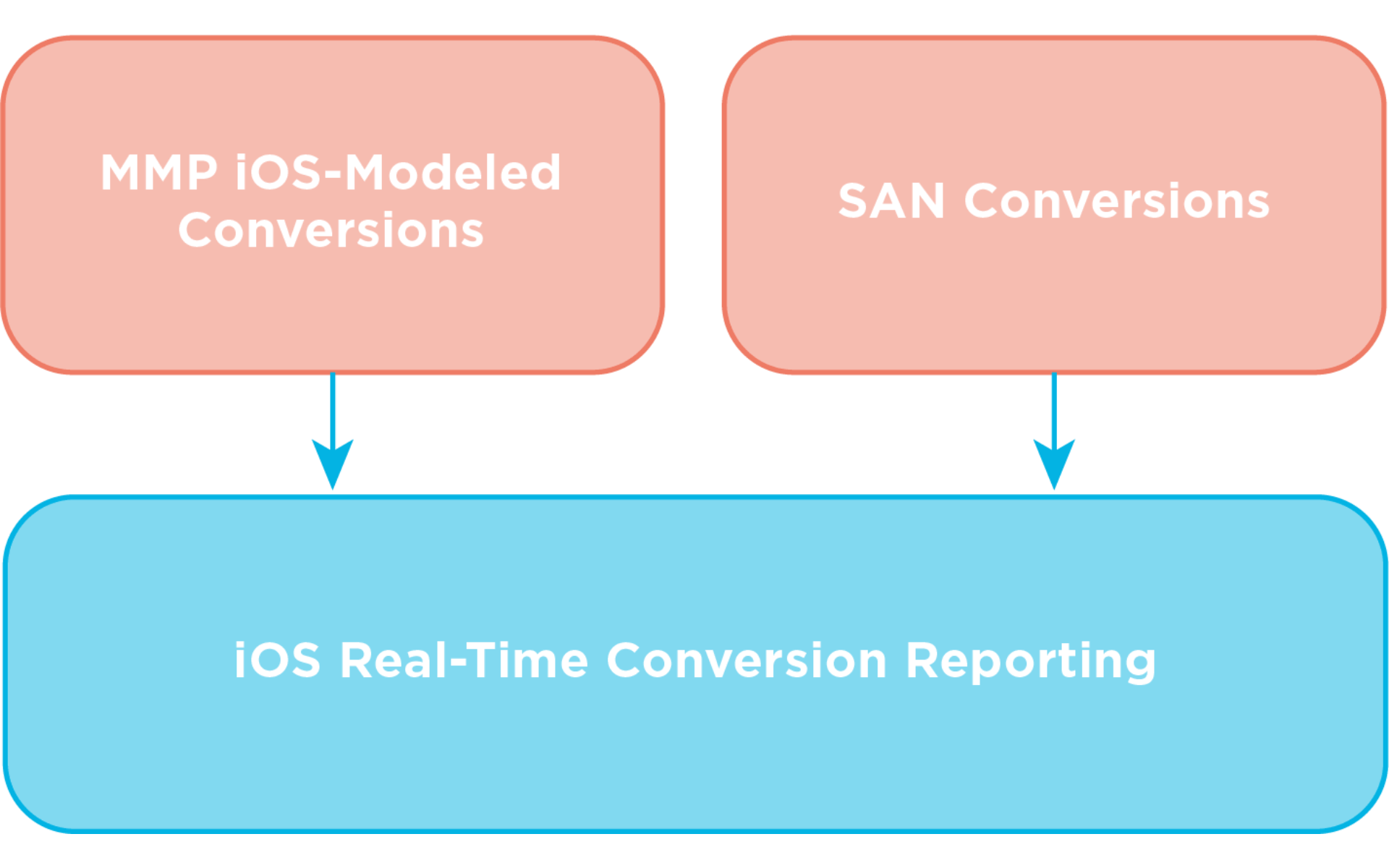 MMP iOS-Modeled Conversions

SAN Conversions

iOS Real-Time Conversion Reporting